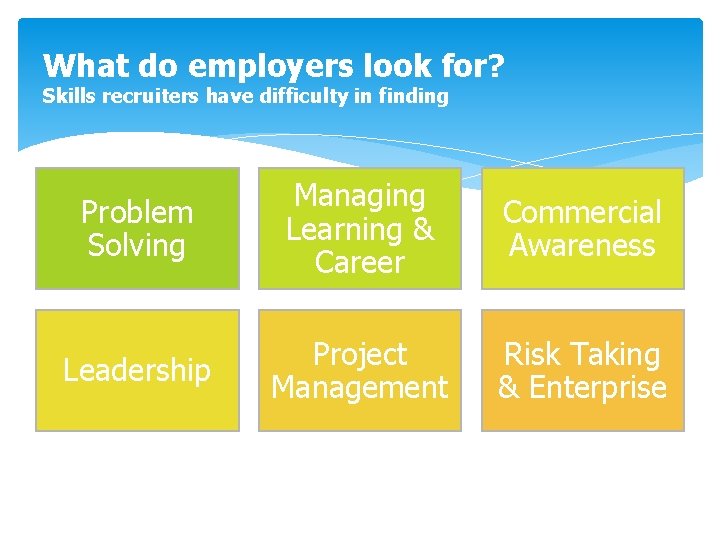 What do employers look for?
Skills recruiters have difficulty in finding

Problem Solving

Managing Learning & Career

Commercial Awareness

Leadership

Project Management

Risk Taking & Enterprise